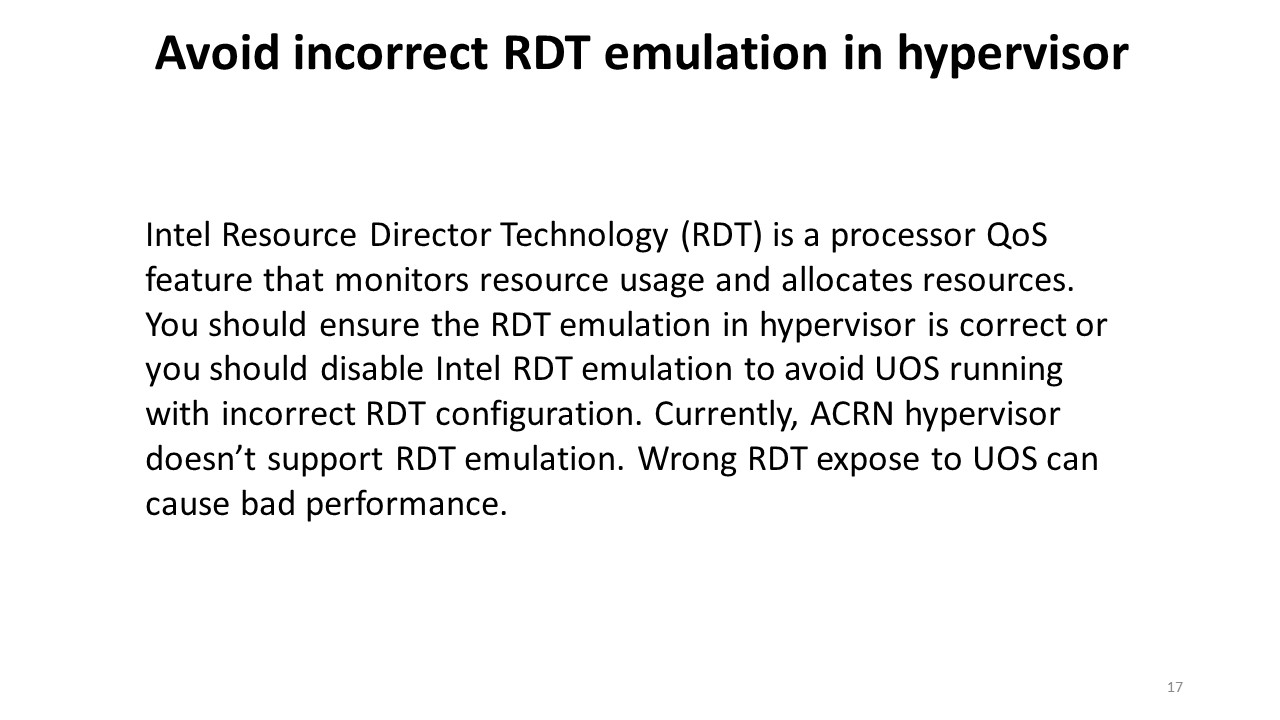 Avoid incorrect RDT emulation in hypervisor

Intel Resource Director Technology (RDT) is a processor QoS feature that monitors resource usage and allocates resources. You should ensure the RDT emulation in hypervisor is correct or you should disable Intel RDT emulation to avoid UOS running with incorrect RDT configuration. Currently, ACRN hypervisor doesn’t support RDT emulation. Wrong RDT expose to UOS can cause bad performance.

17